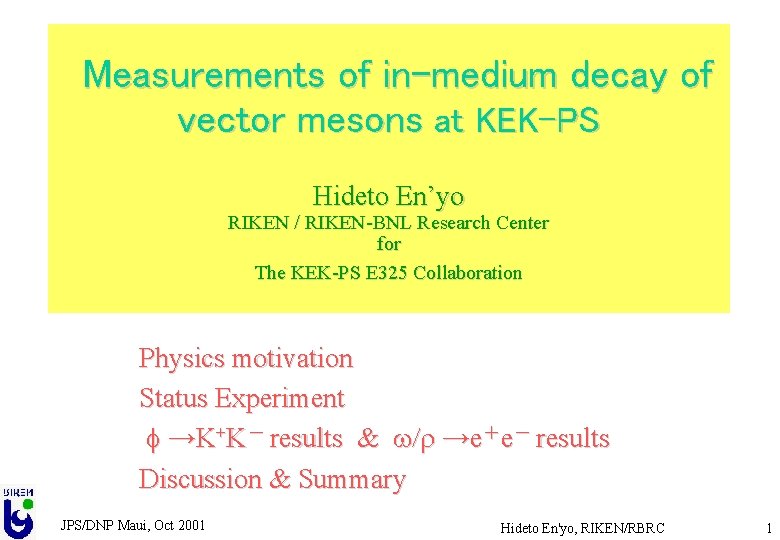 Measurements of in-medium decay of vector mesons at KEK-PS

Hideto En'yo
RIKEN / RIKEN-BNL Research Center
for
The KEK-PS E325 Collaboration

Physics motivation
Status Experiment
$\phi \rightarrow K^+K^-$ results & $\omega/\rho \rightarrow e^+e^-$ results
Discussion & Summary

RIKEN

JPS/DNP Maui, Oct 2001

Hideto En'yo, RIKEN/RBRC

1